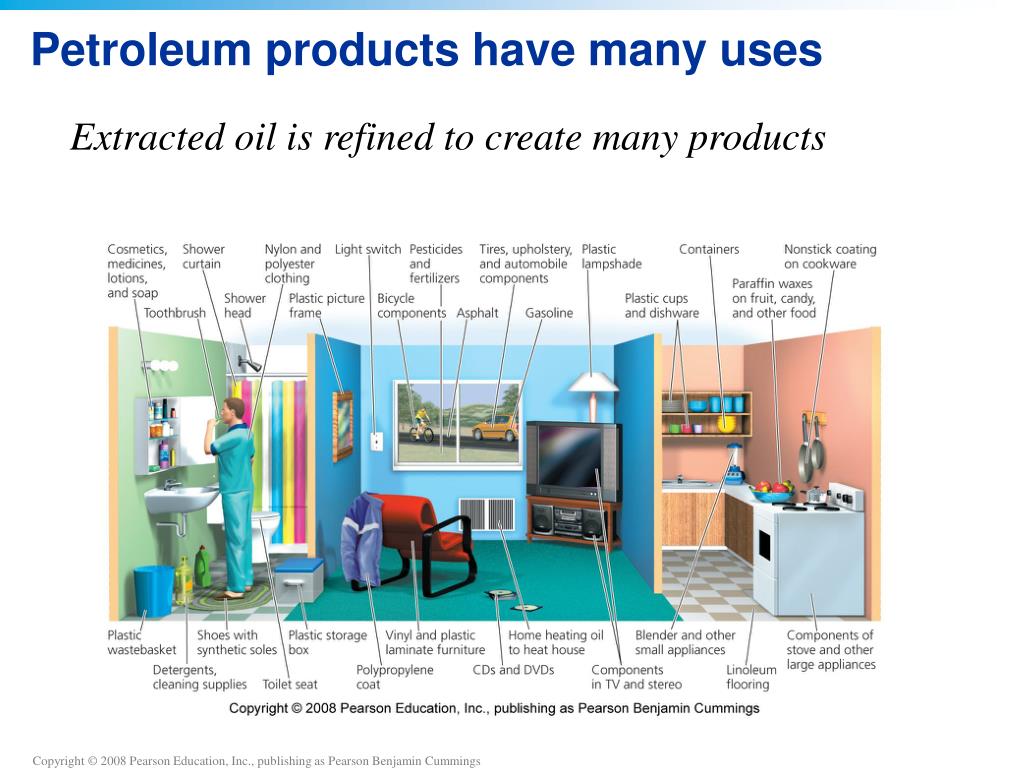 Petroleum products have many uses

Extracted oil is refined to create many products

Cosmetics, medicines, lotions, and soap

Shower curtain

Nylon and polyester clothing

Light switch

Pesticides and fertilizers

Tires, upholstery, and automobile components

Plastic lampshade

Containers

Nonstick coating on cookware

Toothbrush

Shower head

Plastic picture frame

Bicycle components

Asphalt

Gasoline

Plastic cups and dishware

Paraffin waxes on fruit, candy, and other food

Plastic wastebasket

Shoes with synthetic soles

Plastic storage box

Vinyl and plastic laminate furniture

Home heating oil to heat house

Blender and other small appliances

Components of stove and other large appliances

Detergents, cleaning supplies

Toilet seat

Polypropylene coat

CDs and DVDs

Components in TV and stereo

Linoleum flooring

Copyright © 2008 Pearson Education, Inc., publishing as Pearson Benjamin Cummings

Copyright © 2008 Pearson Education, Inc., publishing as Pearson Benjamin Cummings